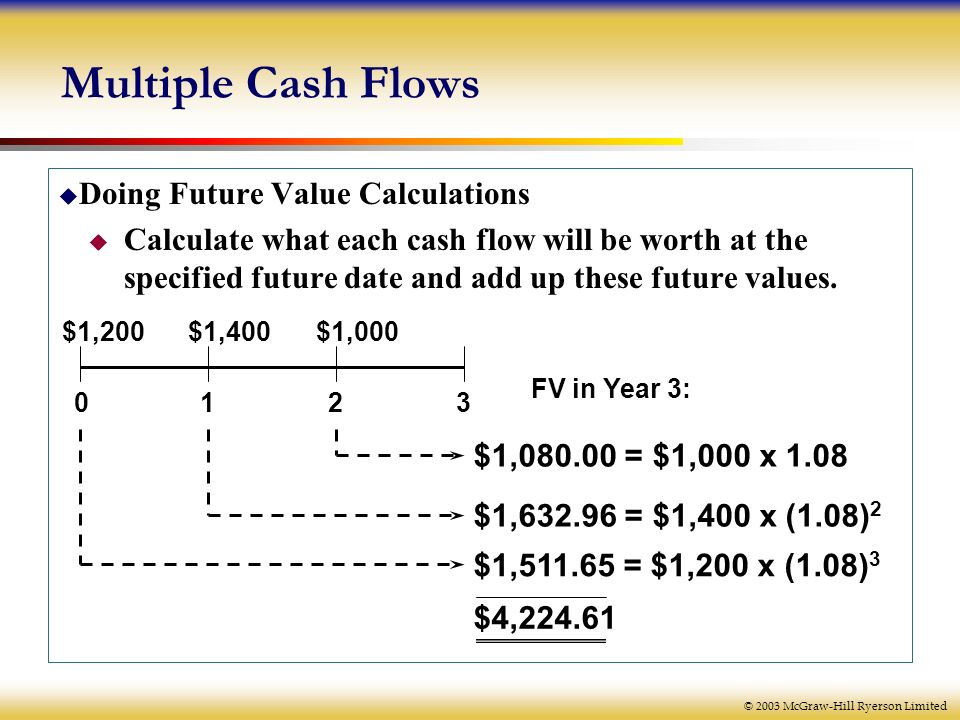 Multiple Cash Flows

Doing Future Value Calculations

Calculate what each cash flow will be worth at the specified future date and add up these future values.

\$1,200 \$1,400 \$1,000

0 1 2 3

FV in Year 3:

\$1,080.00 = \$1,000 x 1.08

\$1,632.96 = \$1,400 x $(1.08)^2$

\$1,511.65 = \$1,200 x $(1.08)^3$

\$4,224.61

© 2003 McGraw-Hill Ryerson Limited